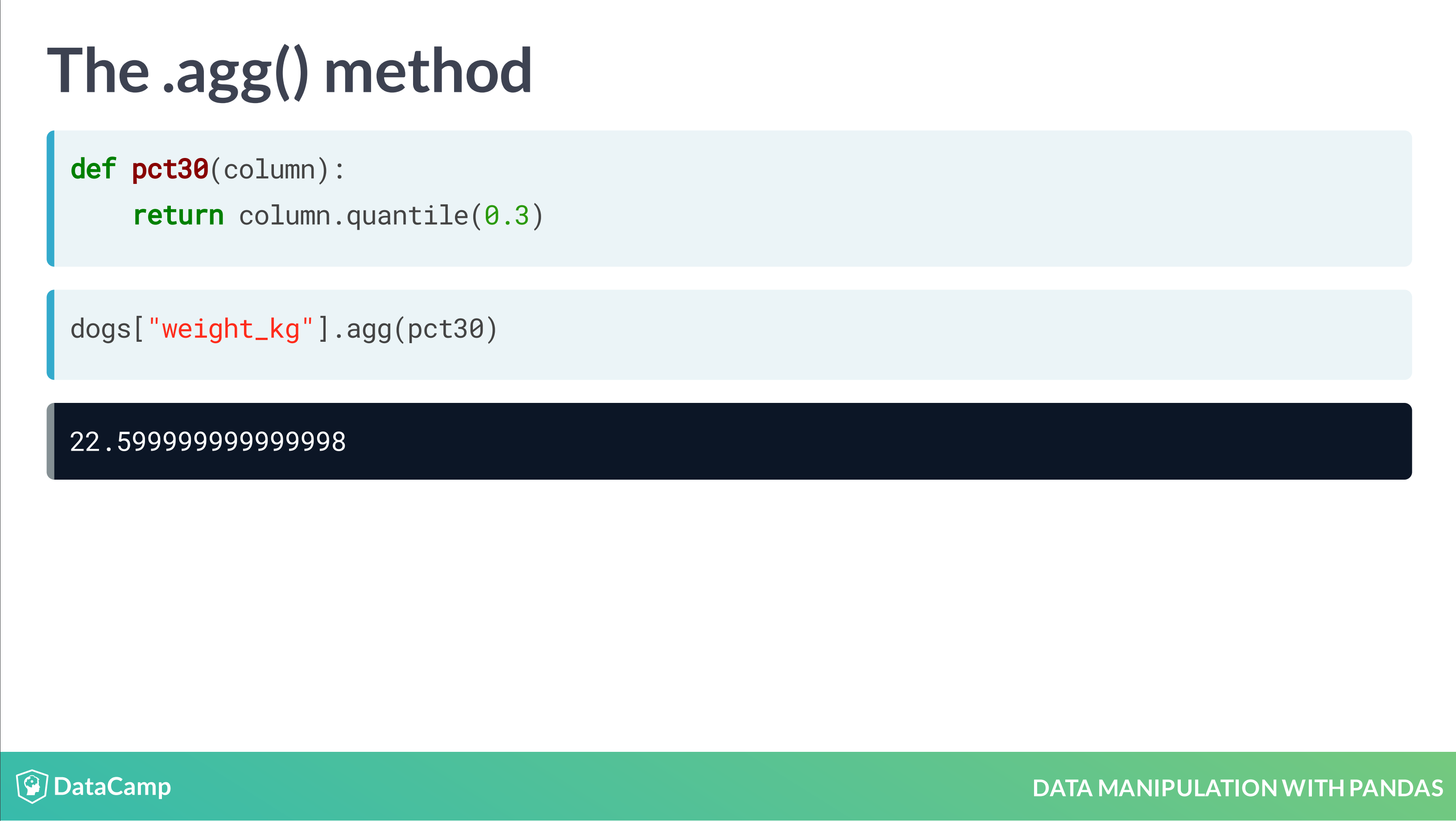 The .agg() method

def pct30(column):
    return column.quantile(0.3)

dogs["weight_kg"].agg(pct30)

22.599999999999998

DataCamp

DATA MANIPULATION WITH PANDAS